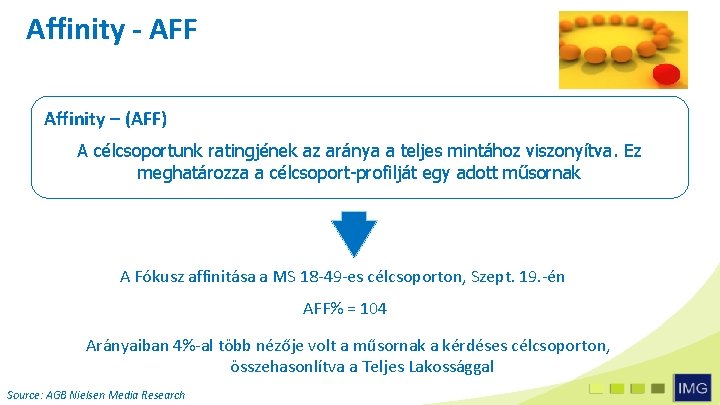 Affinity - AFF

Affinity – (AFF)

A célcsoportunk ratingjének az aránya a teljes mintához viszonyítva. Ez meghatározza a célcsoport-profilját egy adott műsornak

A Fókusz affinitása a MS 18-49-es célcsoporton, Szept. 19.-én

AFF% = 104

Arányaiban 4%-al több nézője volt a műsornak a kérdéses célcsoporton, összehasonlítva a Teljes Lakossággal

Source: AGB Nielsen Media Research

IMG